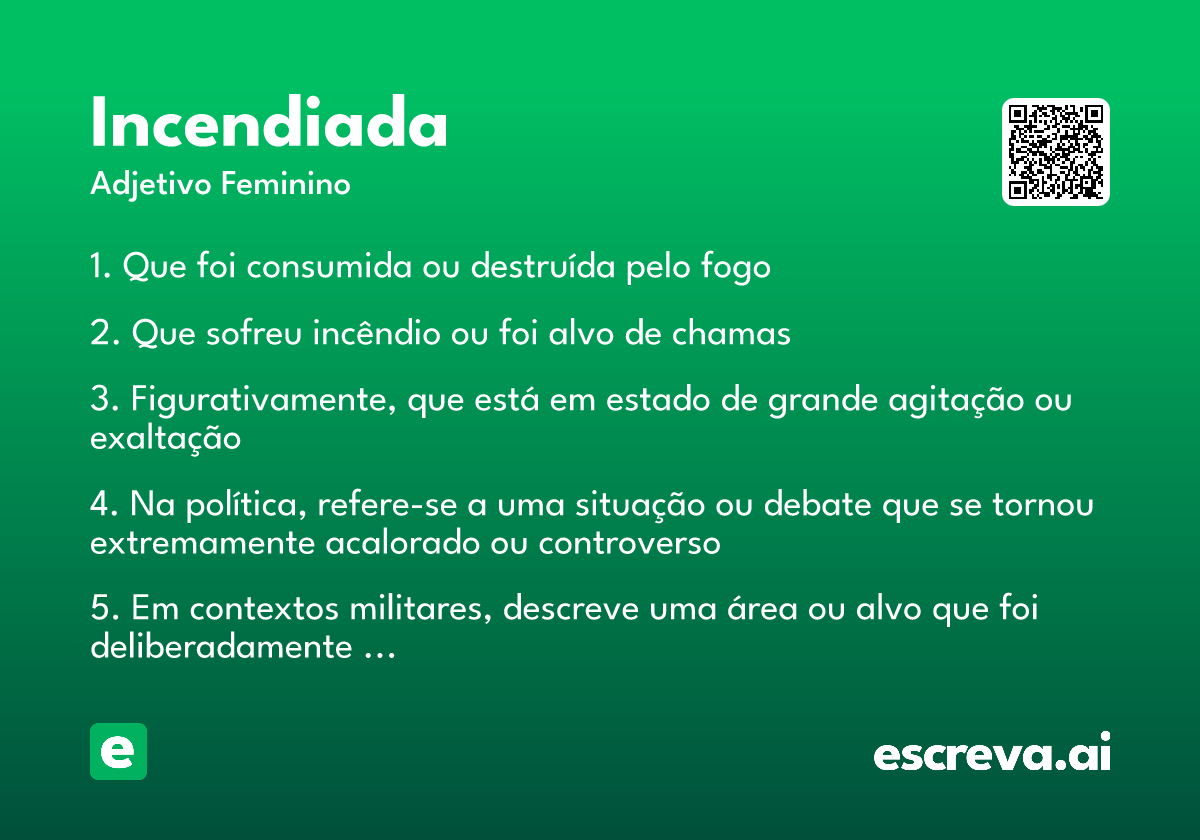 Incendiada

Adjetivo Feminino

1. Que foi consumida ou destruída pelo fogo

2. Que sofreu incêndio ou foi alvo de chamas

3. Figurativamente, que está em estado de grande agitação ou exaltação

4. Na política, refere-se a uma situação ou debate que se tornou extremamente acalorado ou controverso

5. Em contextos militares, descreve uma área ou alvo que foi deliberadamente ...

e

escreva.ai